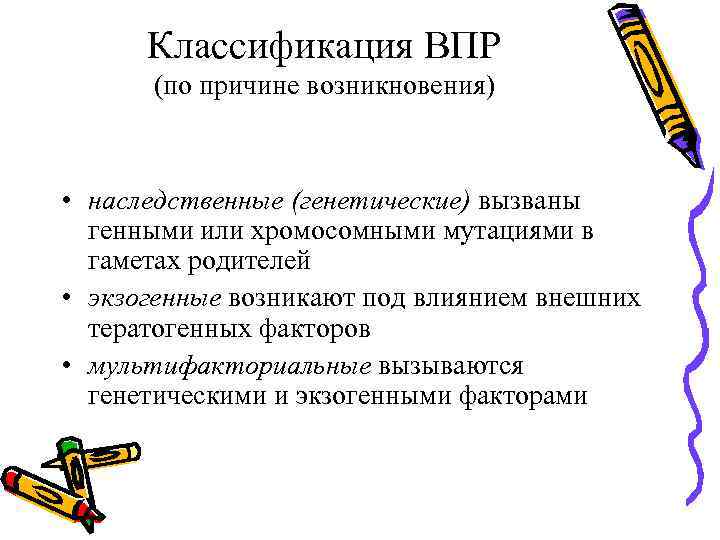 Классификация ВПР
(по причине возникновения)

• наследственные (генетические) вызваны генными или хромосомными мутациями в гаметах родителей
• экзогенные возникают под влиянием внешних тератогенных факторов
• мультифакториальные вызываются генетическими и экзогенными факторами